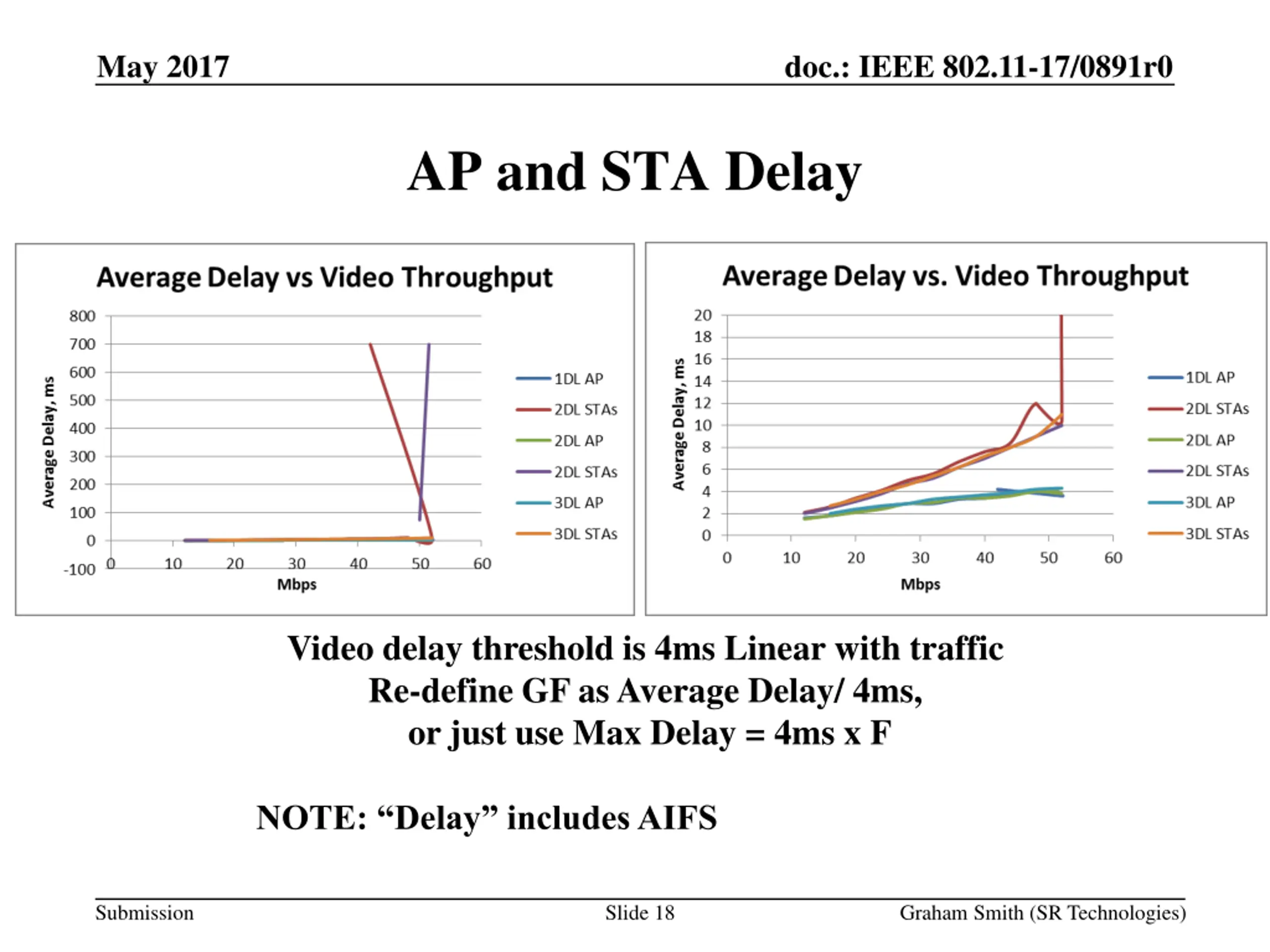 May 2017

doc.: IEEE 802.11-17/0891r0

AP and STA Delay

Average Delay vs Video Throughput

Average Delay, ms

800
700
600
500
400
300
200
100
0
-100

0
10
20
30
40
50
60

Mbps

1DL AP
2DL STAs
2DL AP
2DL STAs
3DL AP
3DL STAs

Average Delay vs. Video Throughput

Average Delay, ms

20
18
16
14
12
10
8
6
4
2
0

0
10
20
30
40
50
60

Mbps

1DL AP
2DL STAs
2DL AP
2DL STAs
3DL AP
3DL STAs

Video delay threshold is 4ms Linear with traffic
Re-define GF as Average Delay/ 4ms,
or just use Max Delay = 4ms x F

NOTE: “Delay” includes AIFS

Submission

Slide 18

Graham Smith (SR Technologies)